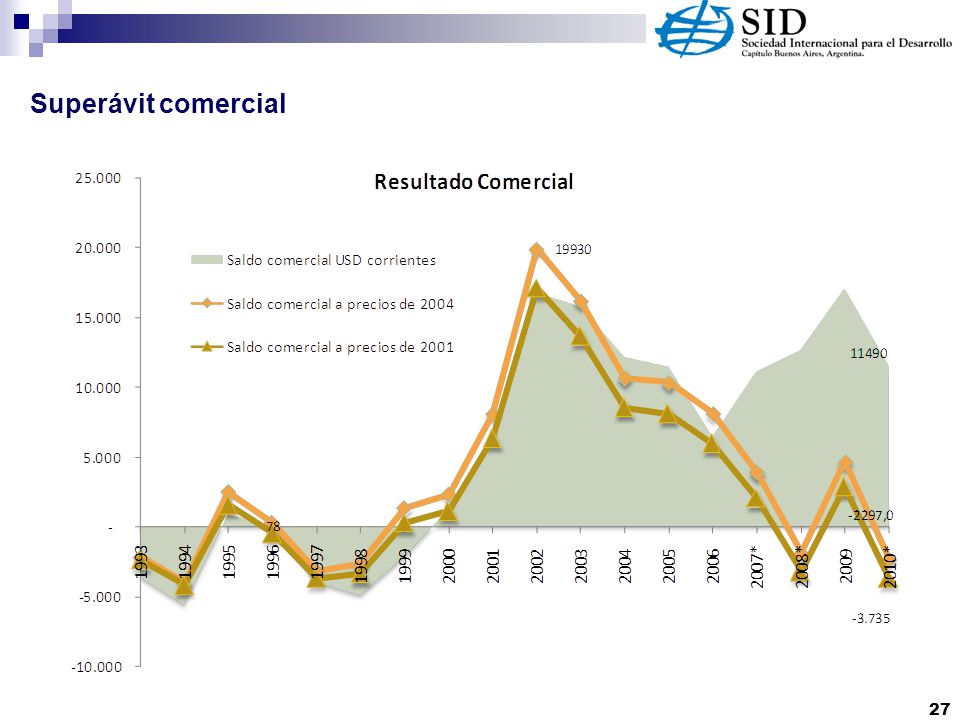 SID
Sociedad Internacional para el Desarrollo
Capítulo Buenos Aires, Argentina.

Superávit comercial

Resultado Comercial

25.000
20.000
15.000
10.000
5.000
-
-5.000
-10.000

Saldo comercial USD corrientes
Saldo comercial a precios de 2004
Saldo comercial a precios de 2001

19930
11490
78
-2297,0
-3.735

1993
1994
1995
1996
1997
1998
1999
2000
2001
2002
2003
2004
2005
2006
2007*
2008*
2009
2010*

27